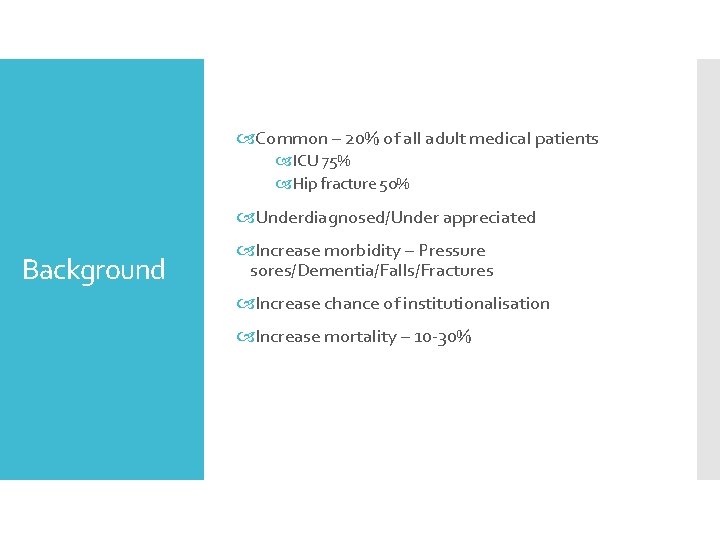 Background

Common – 20% of all adult medical patients
ICU 75%
Hip fracture 50%

Underdiagnosed/Under appreciated

Increase morbidity – Pressure sores/Dementia/Falls/Fractures

Increase chance of institutionalisation

Increase mortality – 10-30%